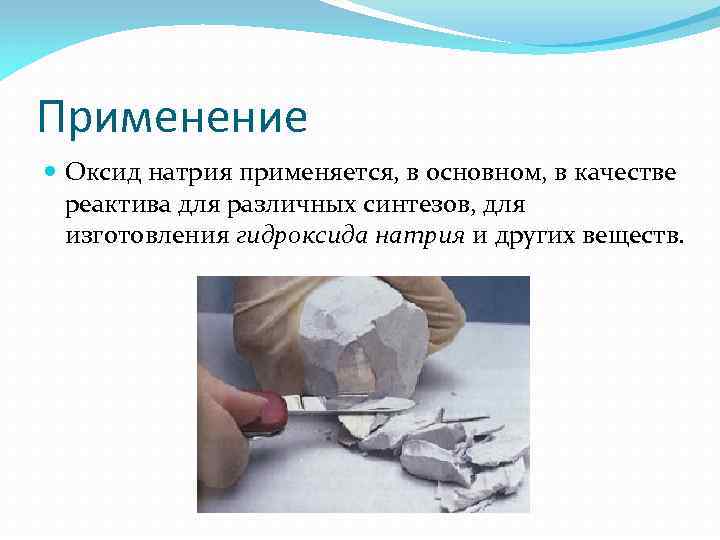 Применение

Оксид натрия применяется, в основном, в качестве реактива для различных синтезов, для изготовления гидроксида натрия и других веществ.